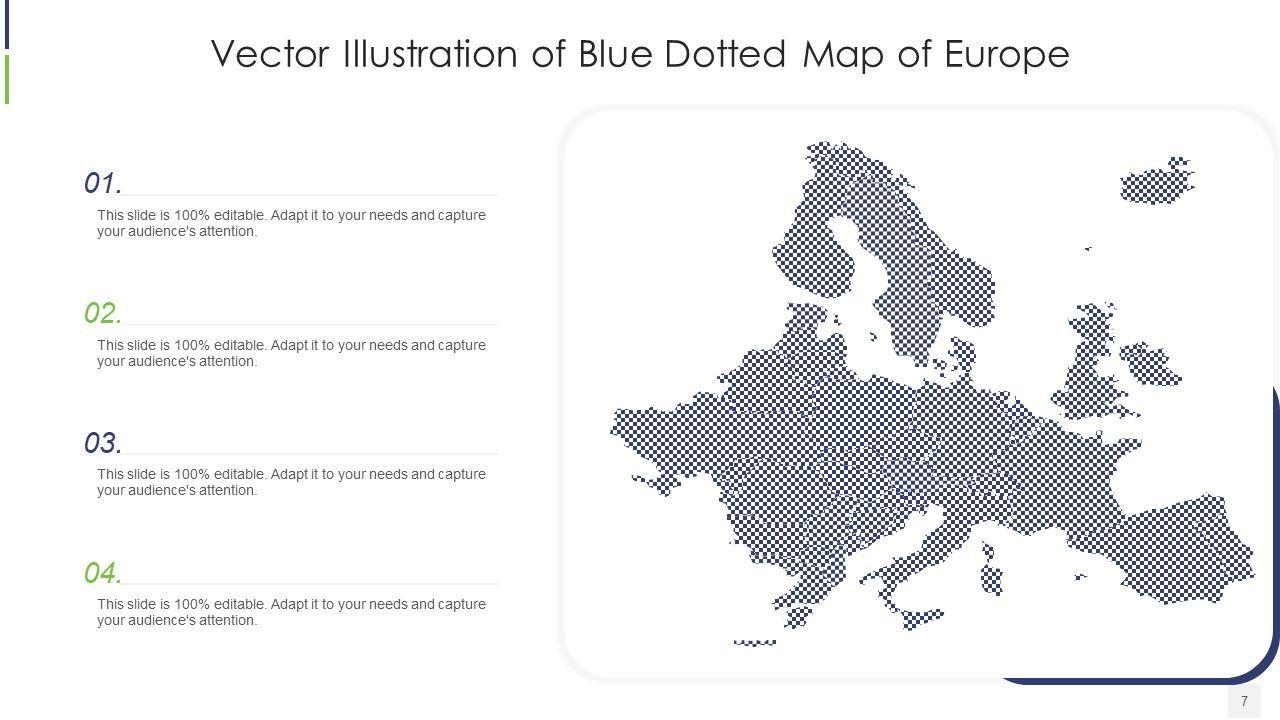 Vector Illustration of Blue Dotted Map of Europe

01.

This slide is 100% editable. Adapt it to your needs and capture your audience's attention.

02.

This slide is 100% editable. Adapt it to your needs and capture your audience's attention.

03.

This slide is 100% editable. Adapt it to your needs and capture your audience's attention.

04.

This slide is 100% editable. Adapt it to your needs and capture your audience's attention.

7